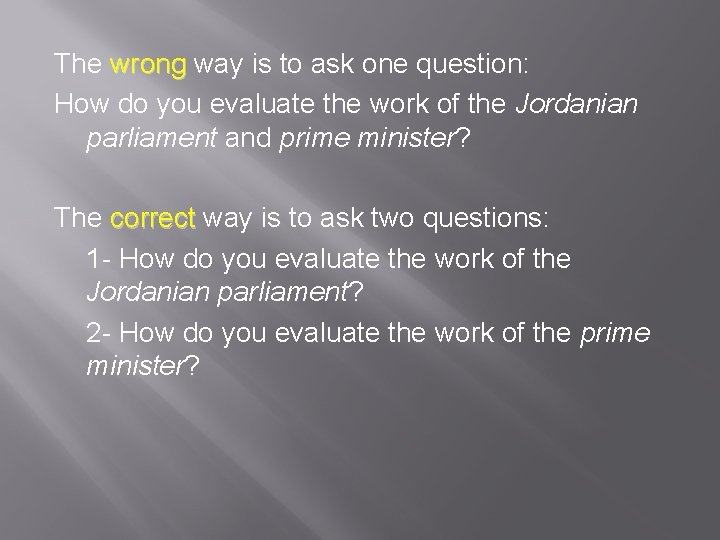 The wrong way is to ask one question:
How do you evaluate the work of the Jordanian parliament and prime minister?

The correct way is to ask two questions:
1- How do you evaluate the work of the Jordanian parliament?
2- How do you evaluate the work of the prime minister?